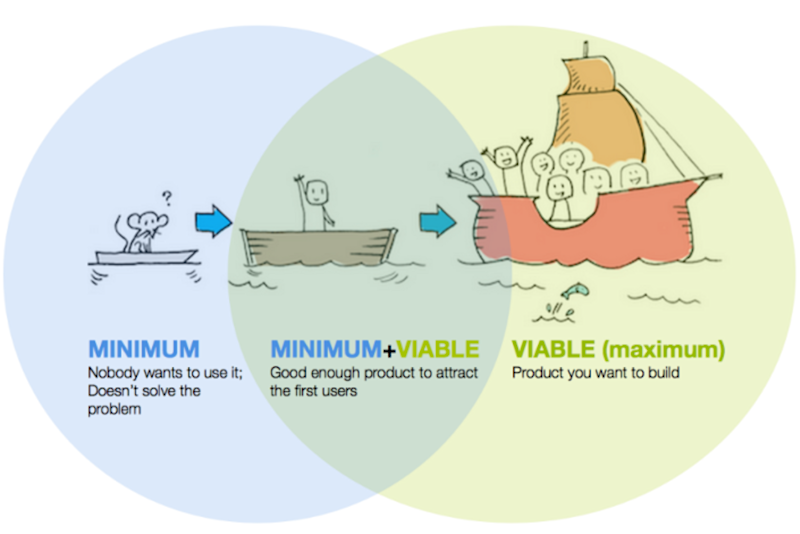 ?

MINIMUM
Nobody wants to use it; Doesn't solve the problem

MINIMUM+VIABLE
Good enough product to attract the first users

VIABLE (maximum)
Product you want to build